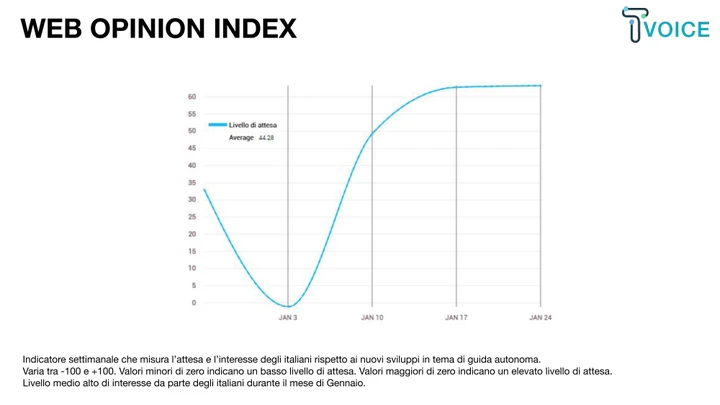 WEB OPINION INDEX

TVOICE

60
55
50
45
40
35
30
25
20
15
10
5
0

Livello di attesa
Average 44.28

JAN 3
JAN 10
JAN 17
JAN 24

Indicatore settimanale che misura l'attesa e l'interesse degli italiani rispetto ai nuovi sviluppi in tema di guida autonoma.
Varia tra -100 e +100. Valori minori di zero indicano un basso livello di attesa. Valori maggiori di zero indicano un elevato livello di attesa.
Livello medio alto di interesse da parte degli italiani durante il mese di Gennaio.